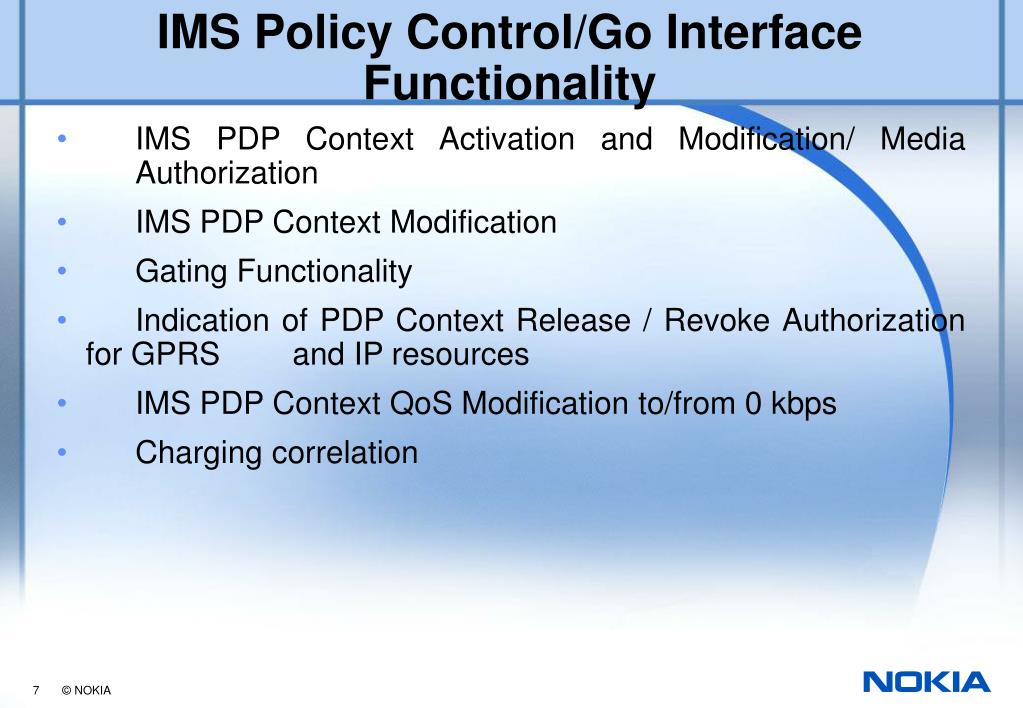 IMS Policy Control/Go Interface Functionality

• IMS PDP Context Activation and Modification/ Media Authorization

• IMS PDP Context Modification

• Gating Functionality

• Indication of PDP Context Release / Revoke Authorization for GPRS and IP resources

• IMS PDP Context QoS Modification to/from 0 kbps

• Charging correlation

7 © NOKIA

NOKIA